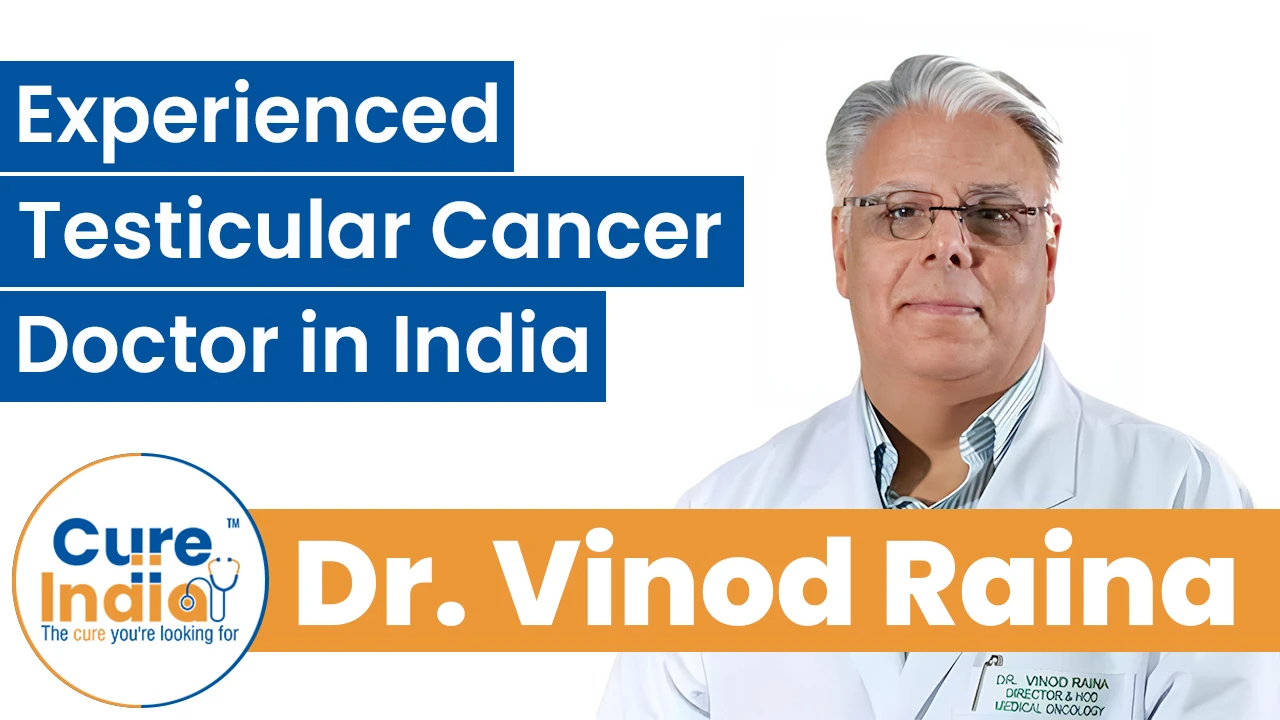 Experienced Testicular Cancer Doctor in India

Cure India™
The cure you're looking for

Dr. Vinod Raina

DR. VINOD RAINA
DIRECTOR & HOD
MEDICAL ONCOLOGY